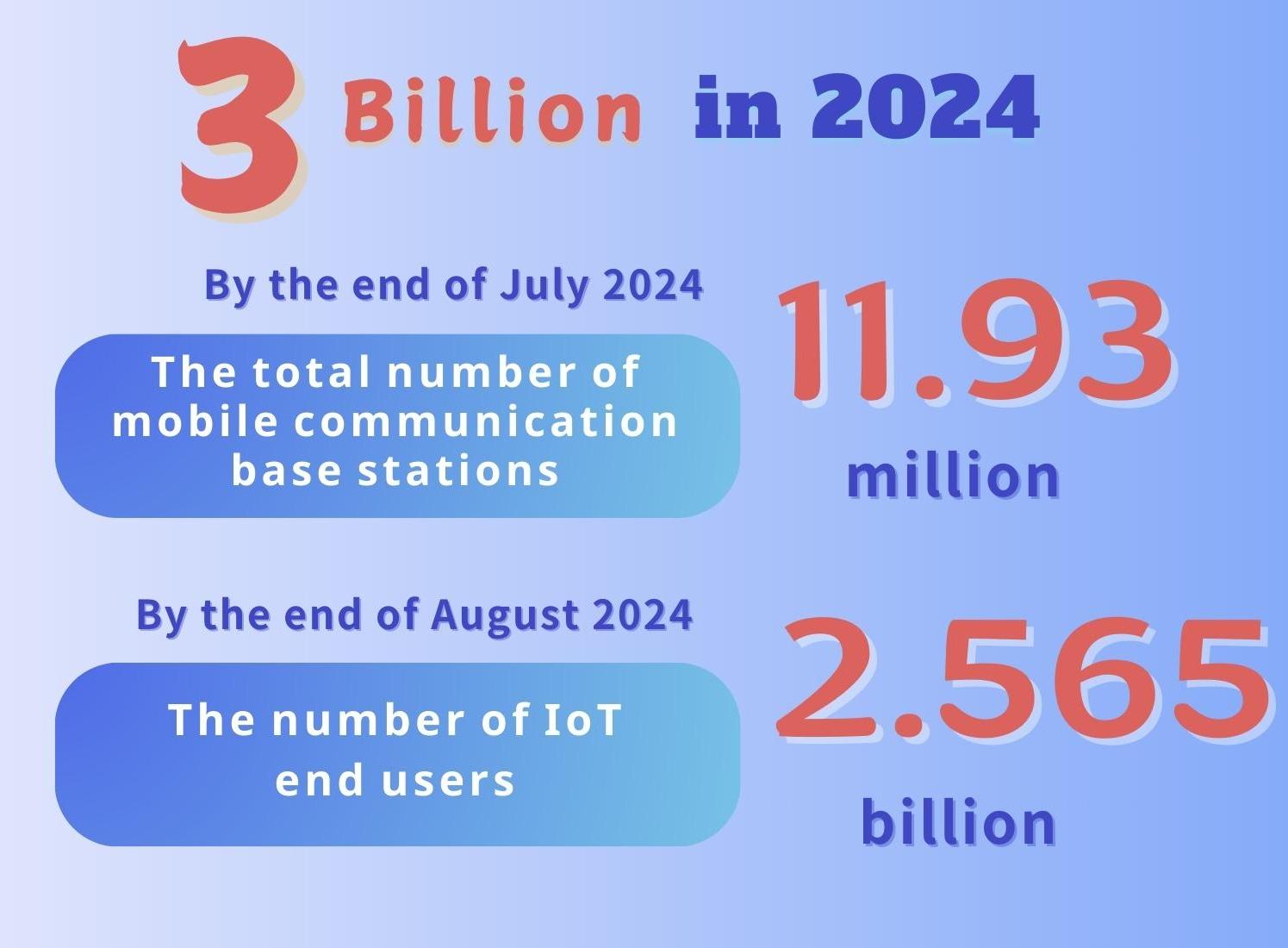 3 Billion in 2024

By the end of July 2024

The total number of mobile communication base stations

11.93 million

By the end of August 2024

The number of IoT end users

2.565 billion